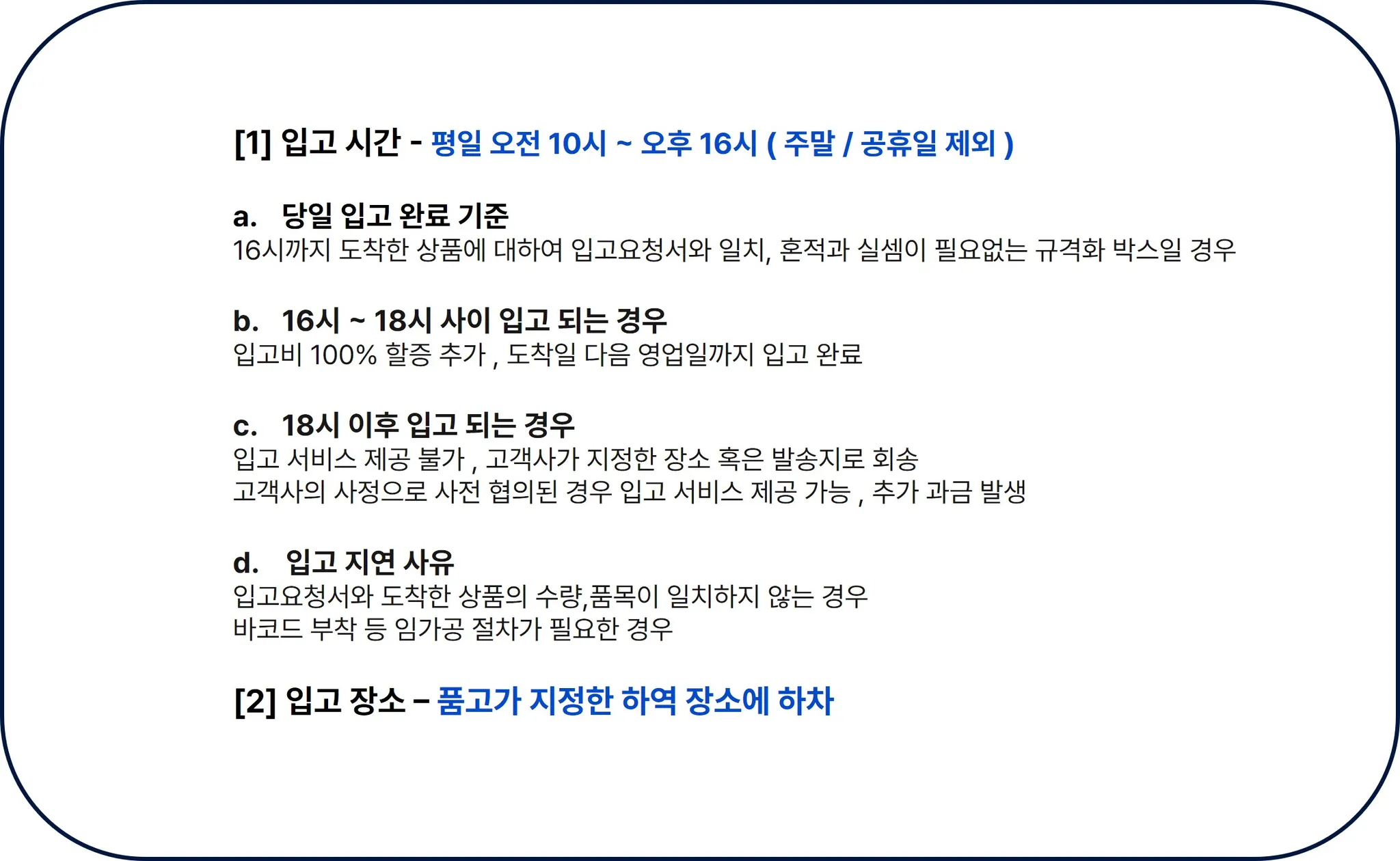 [1] 입고 시간 - 평일 오전 10시 ~ 오후 16시 ( 주말 / 공휴일 제외 )

a. 당일 입고 완료 기준
16시까지 도착한 상품에 대하여 입고요청서와 일치, 혼적과 실셈이 필요없는 규격화 박스일 경우

b. 16시 ~ 18시 사이 입고 되는 경우
입고비 100% 할증 추가 , 도착일 다음 영업일까지 입고 완료

c. 18시 이후 입고 되는 경우
입고 서비스 제공 불가 , 고객사가 지정한 장소 혹은 발송지로 회송
고객사의 사정으로 사전 협의된 경우 입고 서비스 제공 가능 , 추가 과금 발생

d. 입고 지연 사유
입고요청서와 도착한 상품의 수량,품목이 일치하지 않는 경우
바코드 부착 등 임가공 절차가 필요한 경우

[2] 입고 장소 – 품고가 지정한 하역 장소에 하차